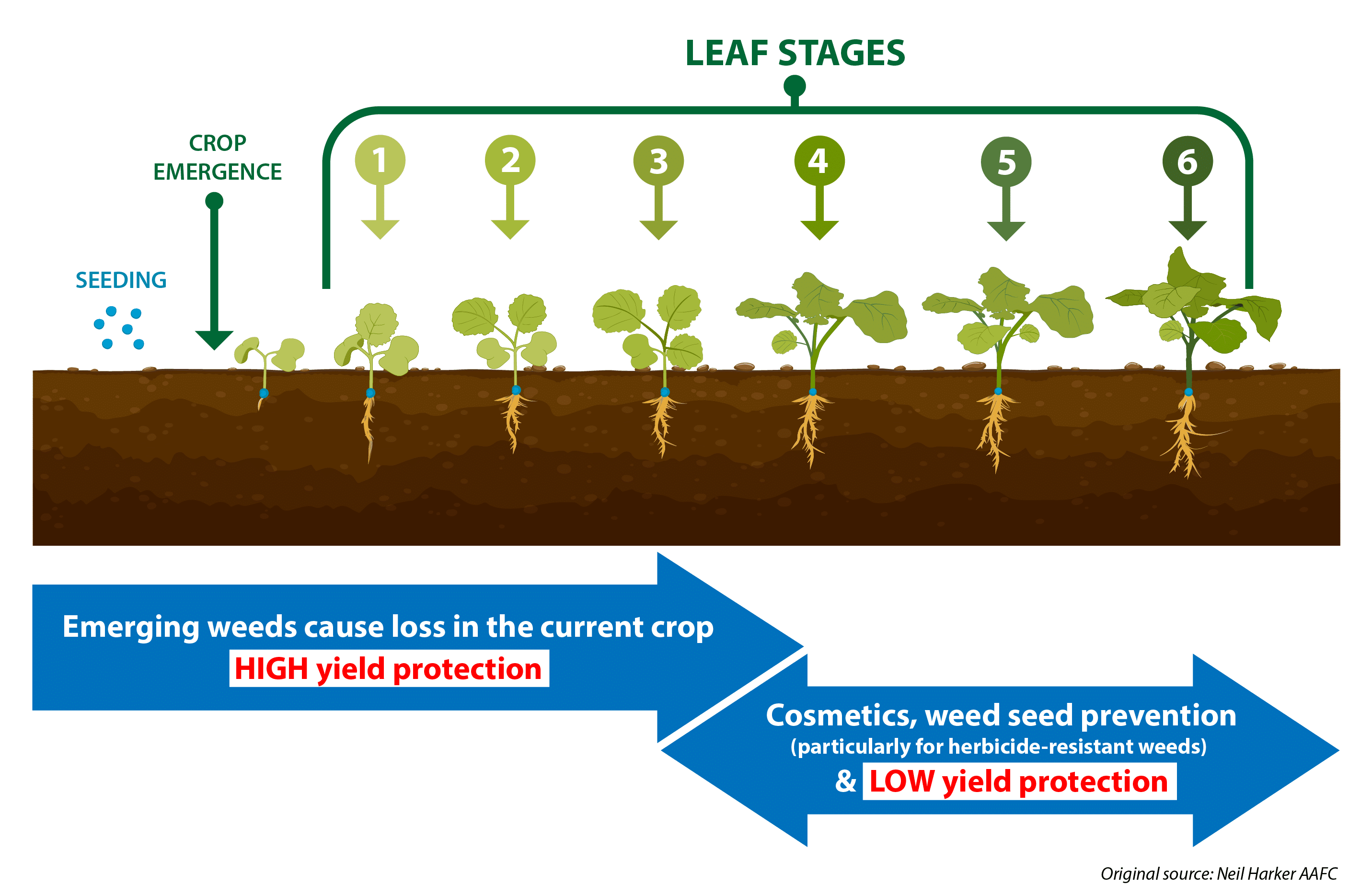 LEAF STAGES

CROP EMERGENCE

SEEDING

1 2 3 4 5 6

Emerging weeds cause loss in the current crop
HIGH yield protection

Cosmetics, weed seed prevention
(particularly for herbicide-resistant weeds)
& LOW yield protection

Original source: Neil Harker AAFC